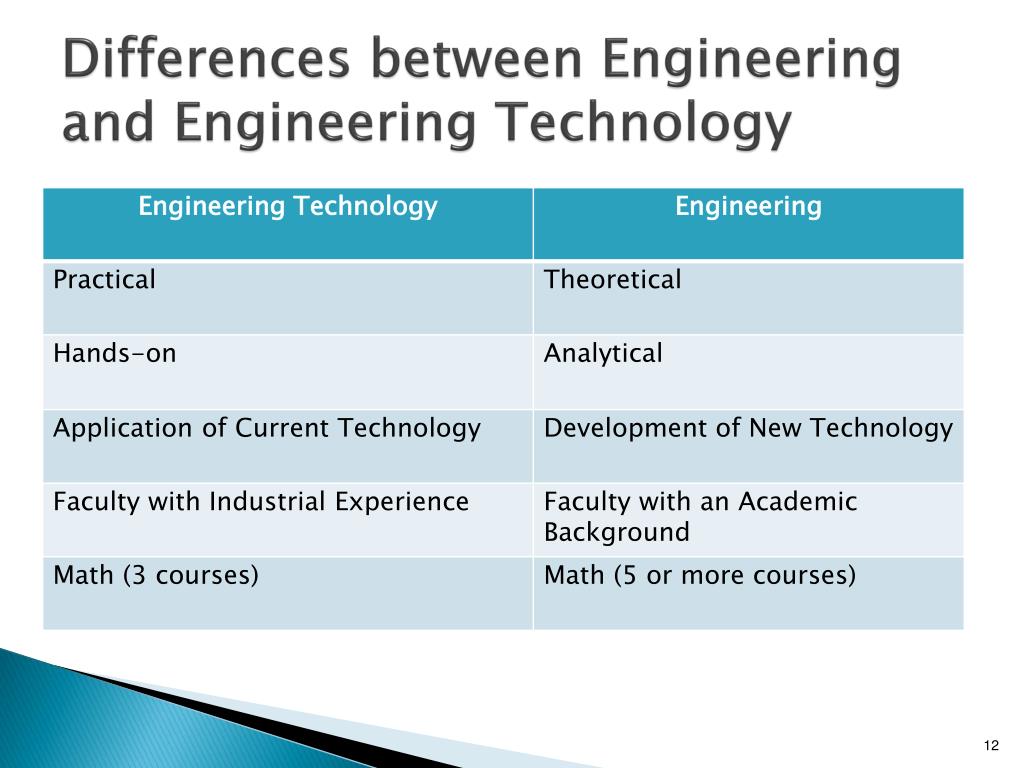 Differences between Engineering and Engineering Technology

| Engineering Technology | Engineering |
|---|---|
| Practical | Theoretical |
| Hands-on | Analytical |
| Application of Current Technology | Development of New Technology |
| Faculty with Industrial Experience | Faculty with an Academic Background |
| Math (3 courses) | Math (5 or more courses) |

12